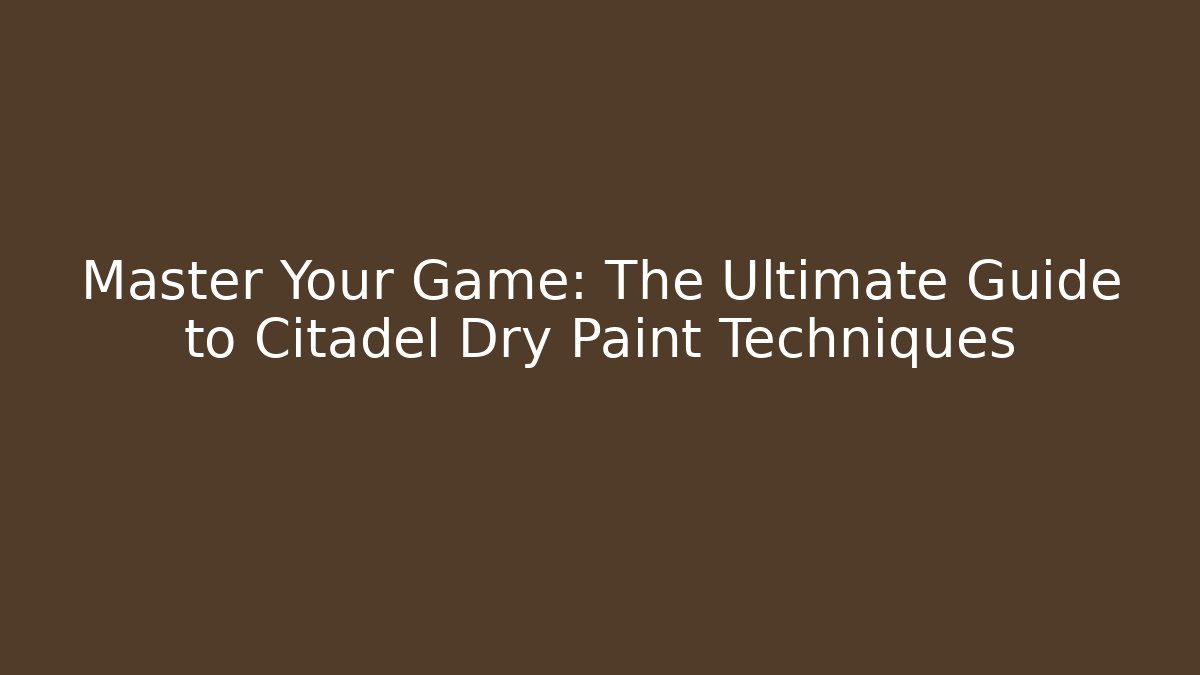 Master Your Game: The Ultimate Guide to Citadel Dry Paint Techniques